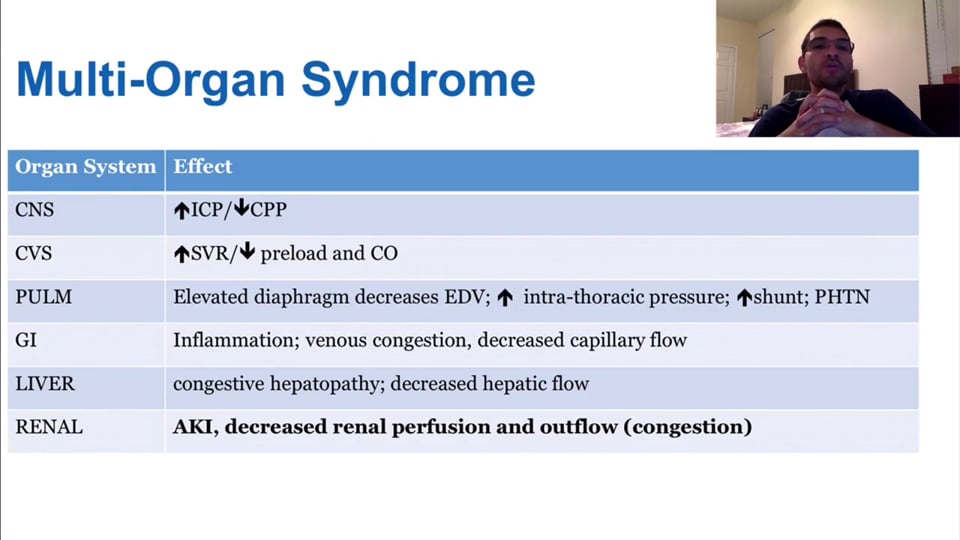 Multi-Organ Syndrome

| Organ System | Effect |
|---|---|
| CNS | ↑ICP/↓CPP |
| CVS | ↑SVR/↓ preload and CO |
| PULM | Elevated diaphragm decreases EDV; ↑ intra-thoracic pressure; ↑shunt; PHTN |
| GI | Inflammation; venous congestion, decreased capillary flow |
| LIVER | congestive hepatopathy; decreased hepatic flow |
| RENAL | **AKI, decreased renal perfusion and outflow (congestion)** |